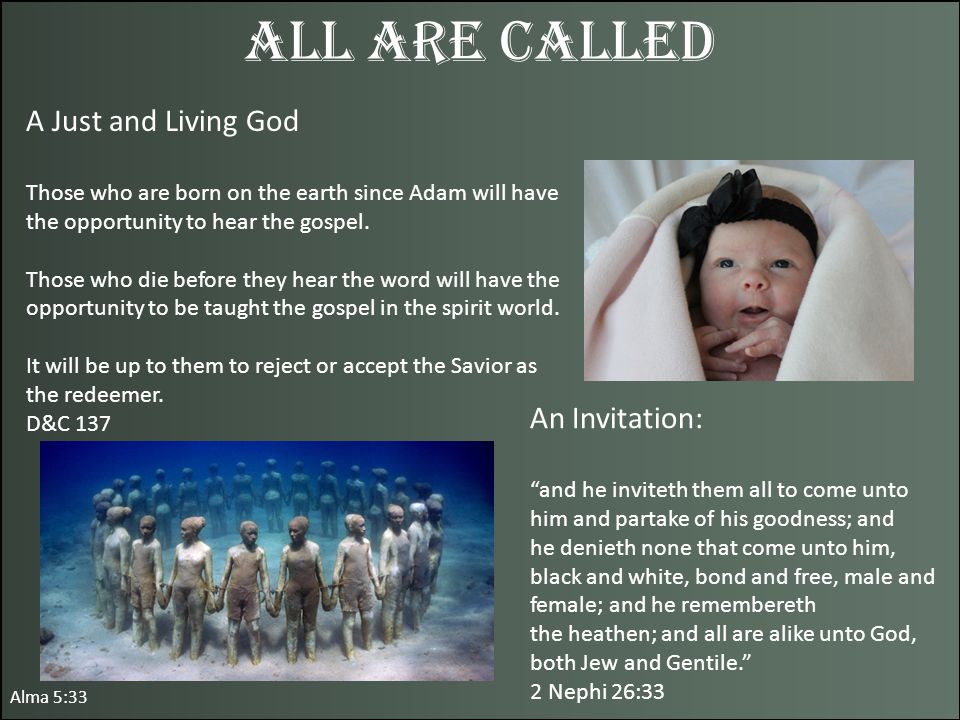 ALL ARE CALLED

A Just and Living God

Those who are born on the earth since Adam will have the opportunity to hear the gospel.

Those who die before they hear the word will have the opportunity to be taught the gospel in the spirit world.

It will be up to them to reject or accept the Savior as the redeemer.
D&C 137

An Invitation:

“and he inviteth them all to come unto him and partake of his goodness; and he denieth none that come unto him, black and white, bond and free, male and female; and he remembereth the heathen; and all are alike unto God, both Jew and Gentile.”
2 Nephi 26:33

Alma 5:33